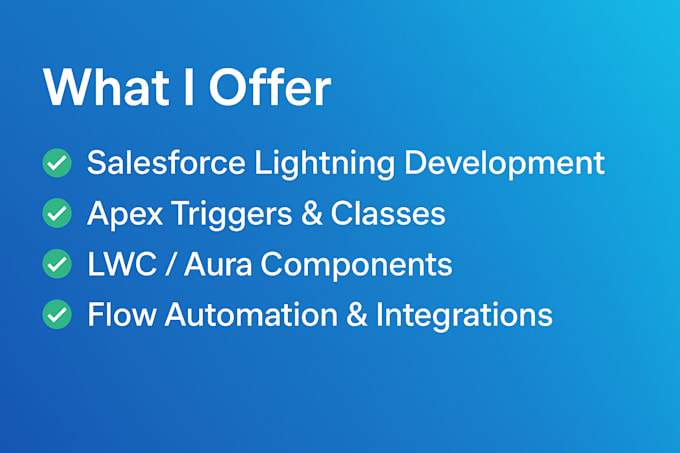 What I Offer

Salesforce Lightning Development

Apex Triggers & Classes

LWC / Aura Components

Flow Automation & Integrations